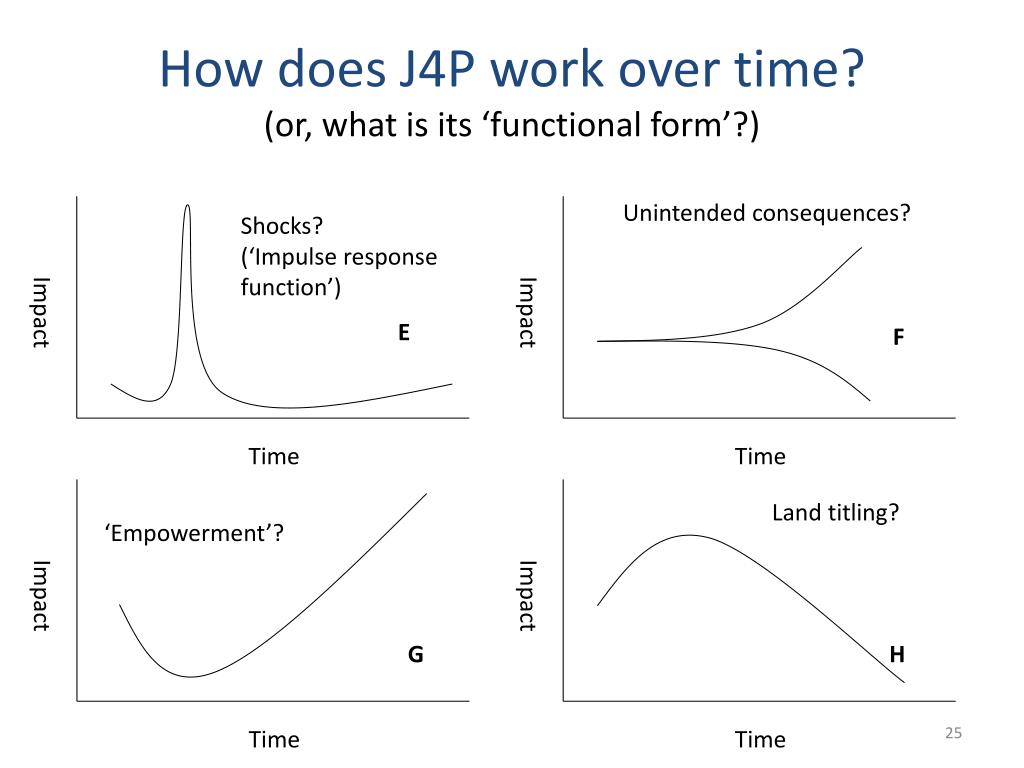 How does J4P work over time?
(or, what is its ‘functional form’?)

Impact

Shocks?
(‘Impulse response function’)

E

Time

Impact

Unintended consequences?

F

Time

Impact

‘Empowerment’?

G

Time

Impact

Land titling?

H

Time

25